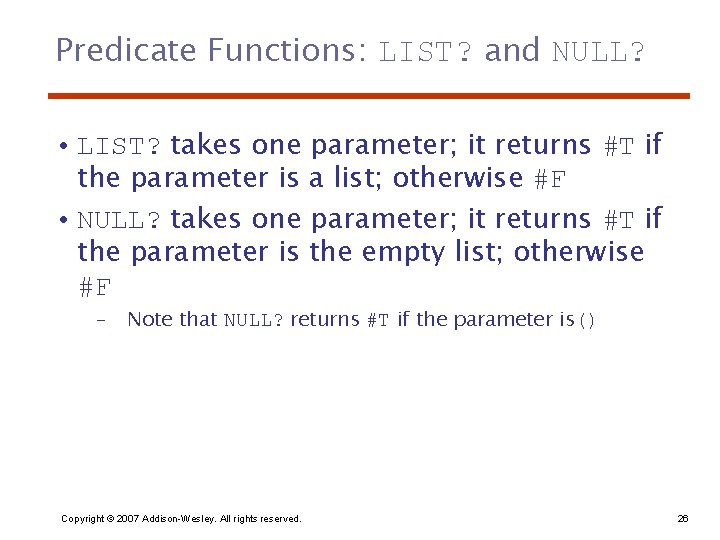 Predicate Functions: LIST? and NULL?

• LIST? takes one parameter; it returns #T if the parameter is a list; otherwise #F

• NULL? takes one parameter; it returns #T if the parameter is the empty list; otherwise #F

– Note that NULL? returns #T if the parameter is ()

Copyright © 2007 Addison-Wesley. All rights reserved.

26